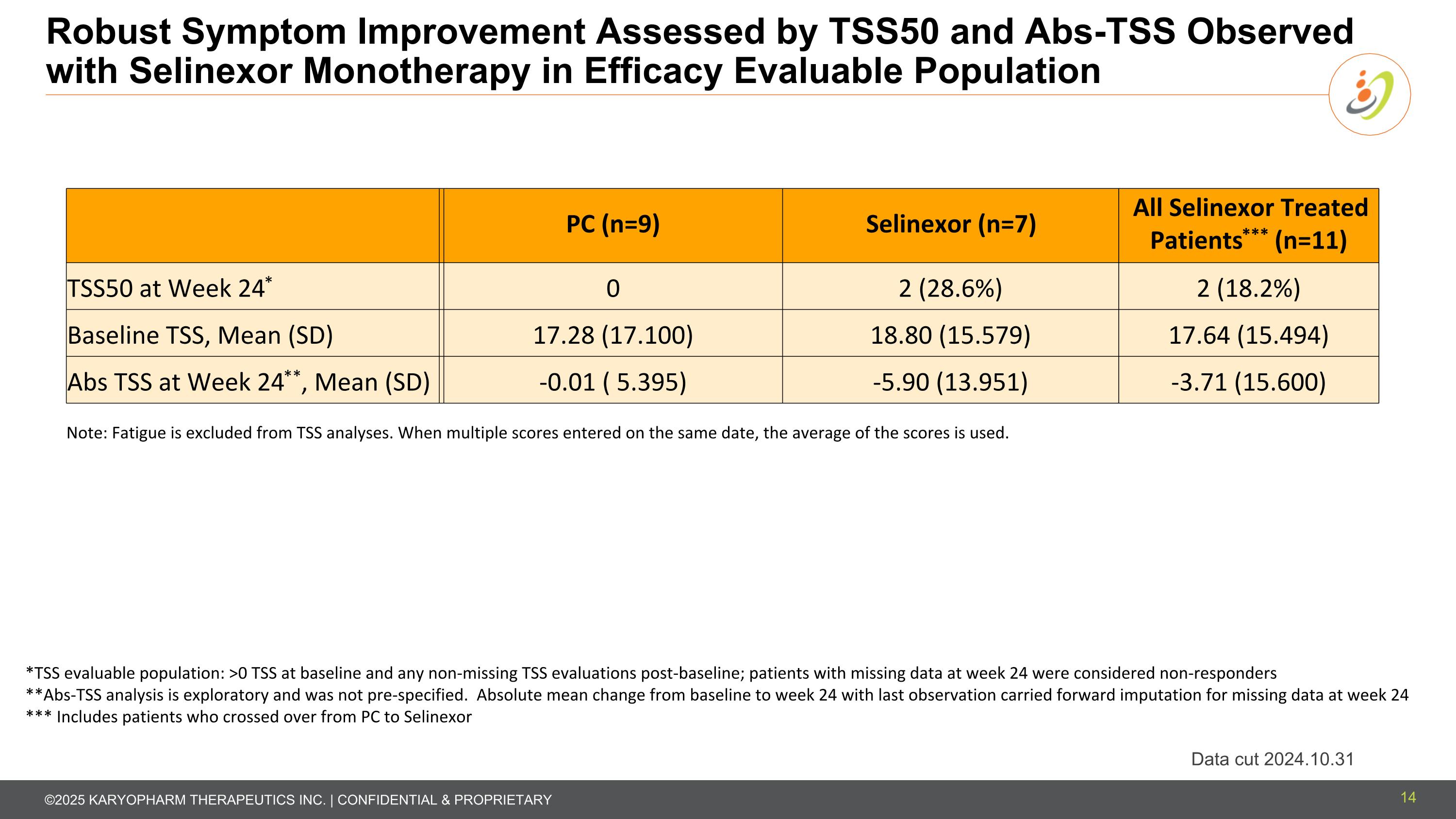 Robust Symptom Improvement Assessed by TSS50 and Abs-TSS Observed with Selinexor Monotherapy in Efficacy Evaluable Population

| | PC (n=9) | Selinexor (n=7) | All Selinexor Treated Patients*** (n=11) |
|---|---|---|---|
| TSS50 at Week 24* | 0 | 2 (28.6%) | 2 (18.2%) |
| Baseline TSS, Mean (SD) | 17.28 (17.100) | 18.80 (15.579) | 17.64 (15.494) |
| Abs TSS at Week 24**, Mean (SD) | -0.01 ( 5.395) | -5.90 (13.951) | -3.71 (15.600) |

Note: Fatigue is excluded from TSS analyses. When multiple scores entered on the same date, the average of the scores is used.

*TSS evaluable population: >0 TSS at baseline and any non-missing TSS evaluations post-baseline; patients with missing data at week 24 were considered non-responders
**Abs-TSS analysis is exploratory and was not pre-specified. Absolute mean change from baseline to week 24 with last observation carried forward imputation for missing data at week 24
*** Includes patients who crossed over from PC to Selinexor

Data cut 2024.10.31

©2025 KARYOPHARM THERAPEUTICS INC. | CONFIDENTIAL & PROPRIETARY

14